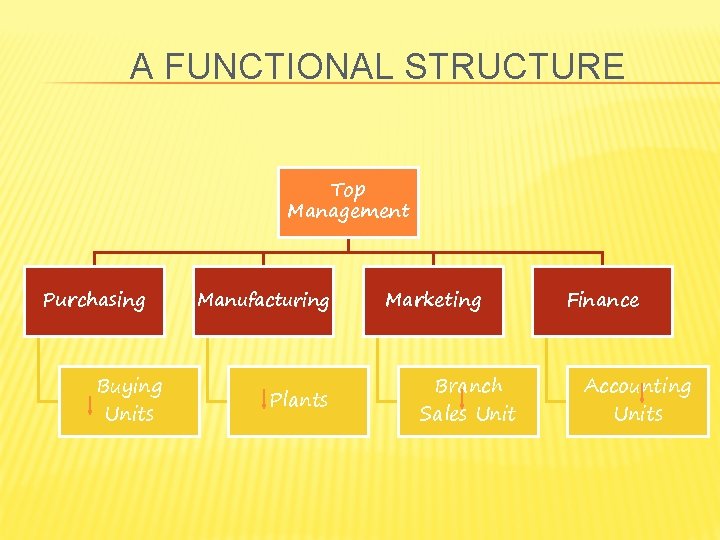 A FUNCTIONAL STRUCTURE

Top Management

Purchasing

Manufacturing

Marketing

Finance

Buying Units

Plants

Branch Sales Unit

Accounting Units